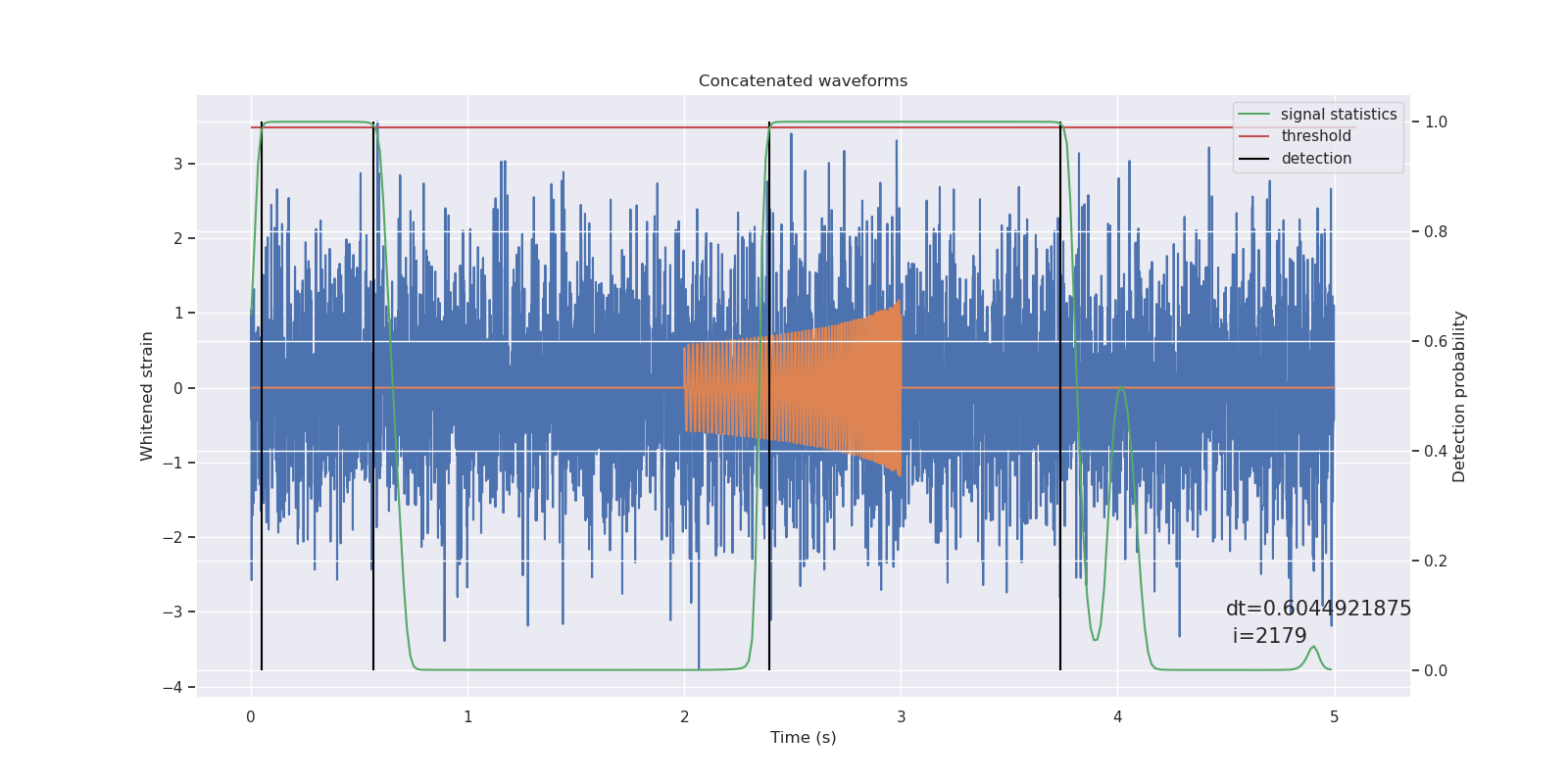 Concatenated waveforms

signal statistics
threshold
detection

Whitened strain

3
2
1
0
−1
−2
−3
−4

Detection probability

1.0
0.8
0.6
0.4
0.2
0.0

dt=0.6044921875
i=2179

0
1
2
3
4
5

Time (s)